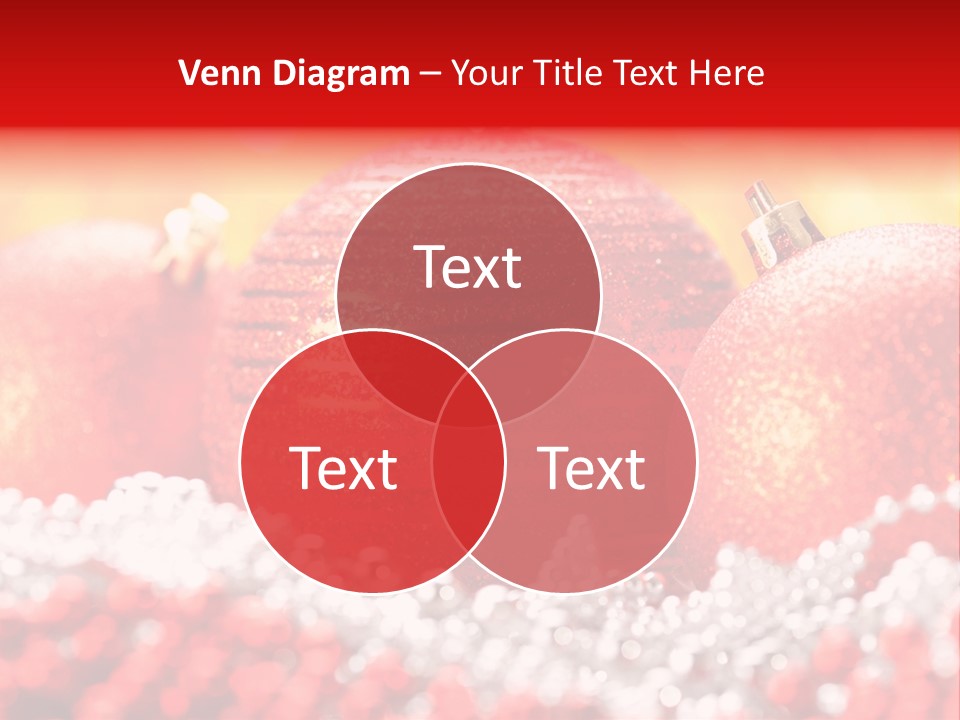 Venn Diagram – Your Title Text Here

Text

Text

Text